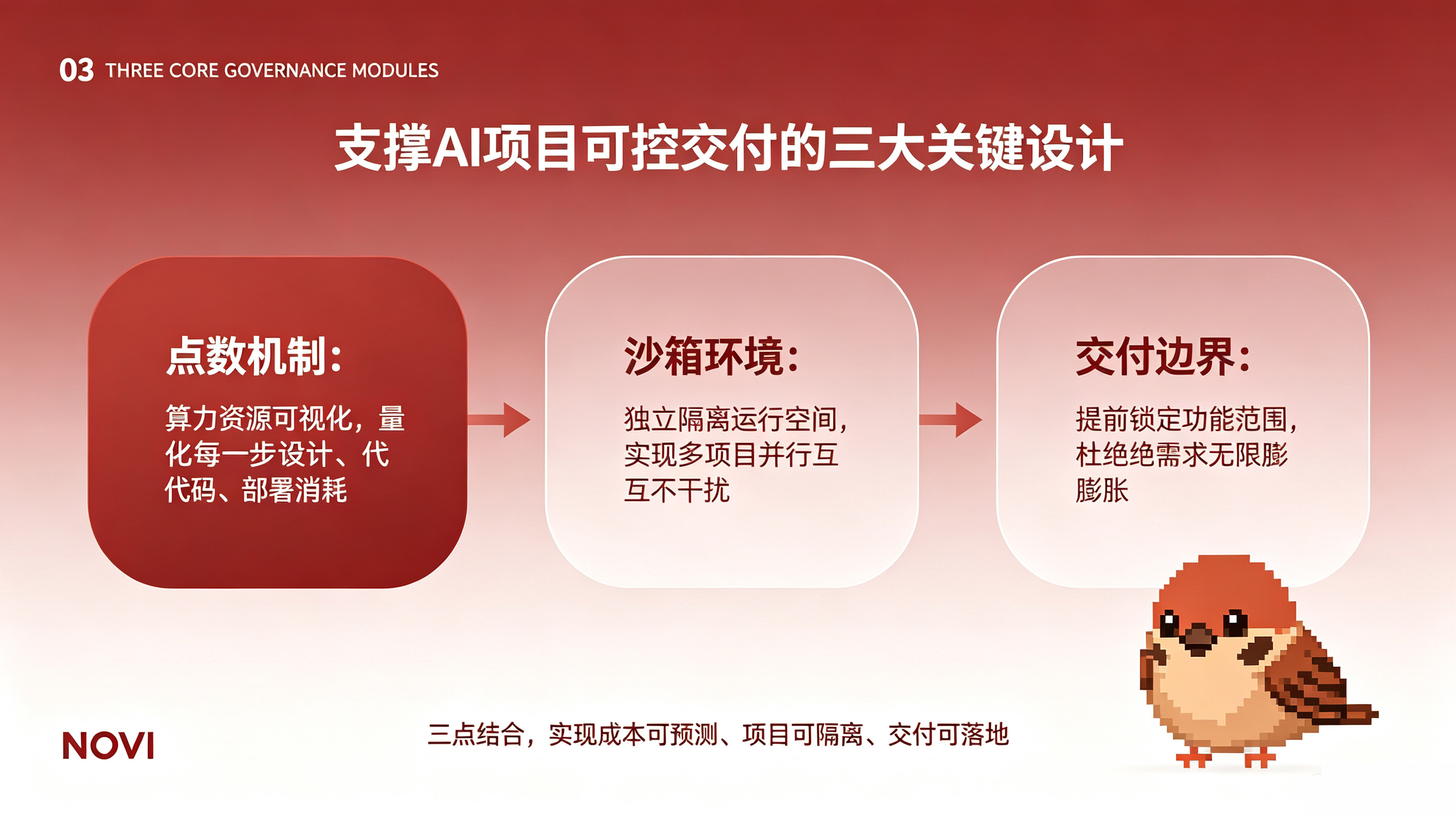 03 THREE CORE GOVERNANCE MODULES

支撑AI项目可控交付的三大关键设计

点数机制：

算力资源可视化，量化每一步设计、代代码、部署消耗

沙箱环境：

独立隔离运行空间，实现多项目并行互互不干扰

交付边界：

提前锁定功能范围，杜绝绝需求无限膨膨胀

NOVI

三点结合，实现成本可预测、项目可隔离、交付可落地